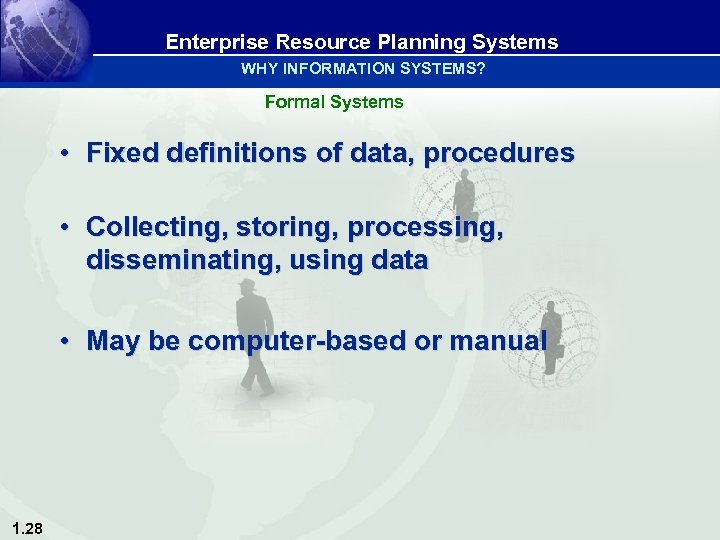 Enterprise Resource Planning Systems

WHY INFORMATION SYSTEMS?

Formal Systems

• Fixed definitions of data, procedures

• Collecting, storing, processing, disseminating, using data

• May be computer-based or manual

1.28